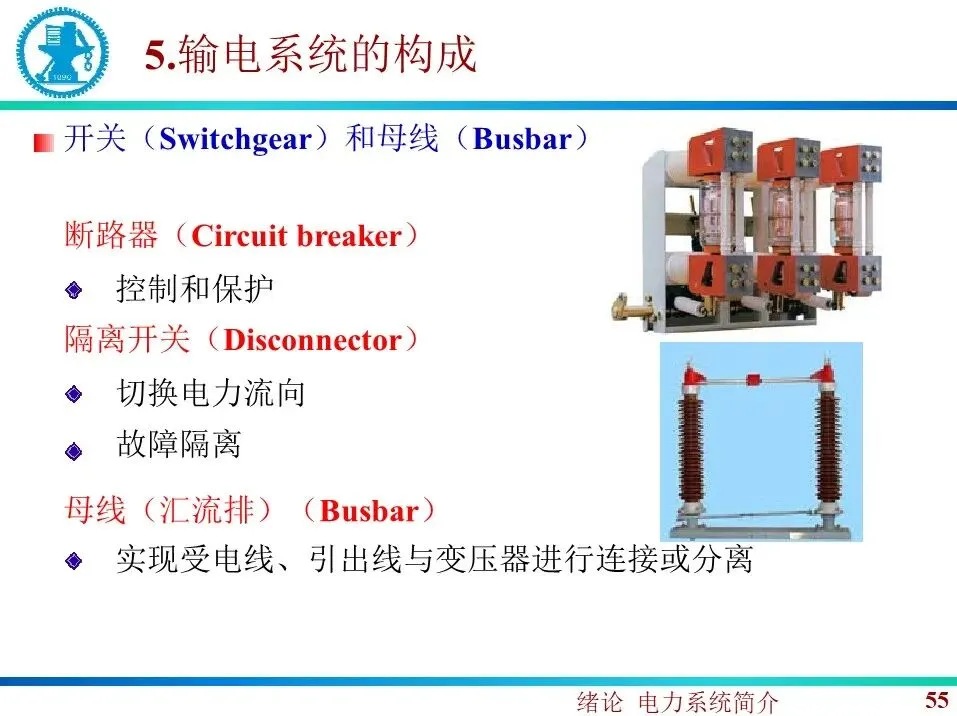 5.输电系统的构成

开关（Switchgear）和母线（Busbar）

断路器（Circuit breaker）

控制和保护

隔离开关（Disconnector）

切换电力流向

故障隔离

母线（汇流排）（Busbar）

实现受电线、引出线与变压器进行连接或分离

绪论 电力系统简介 55